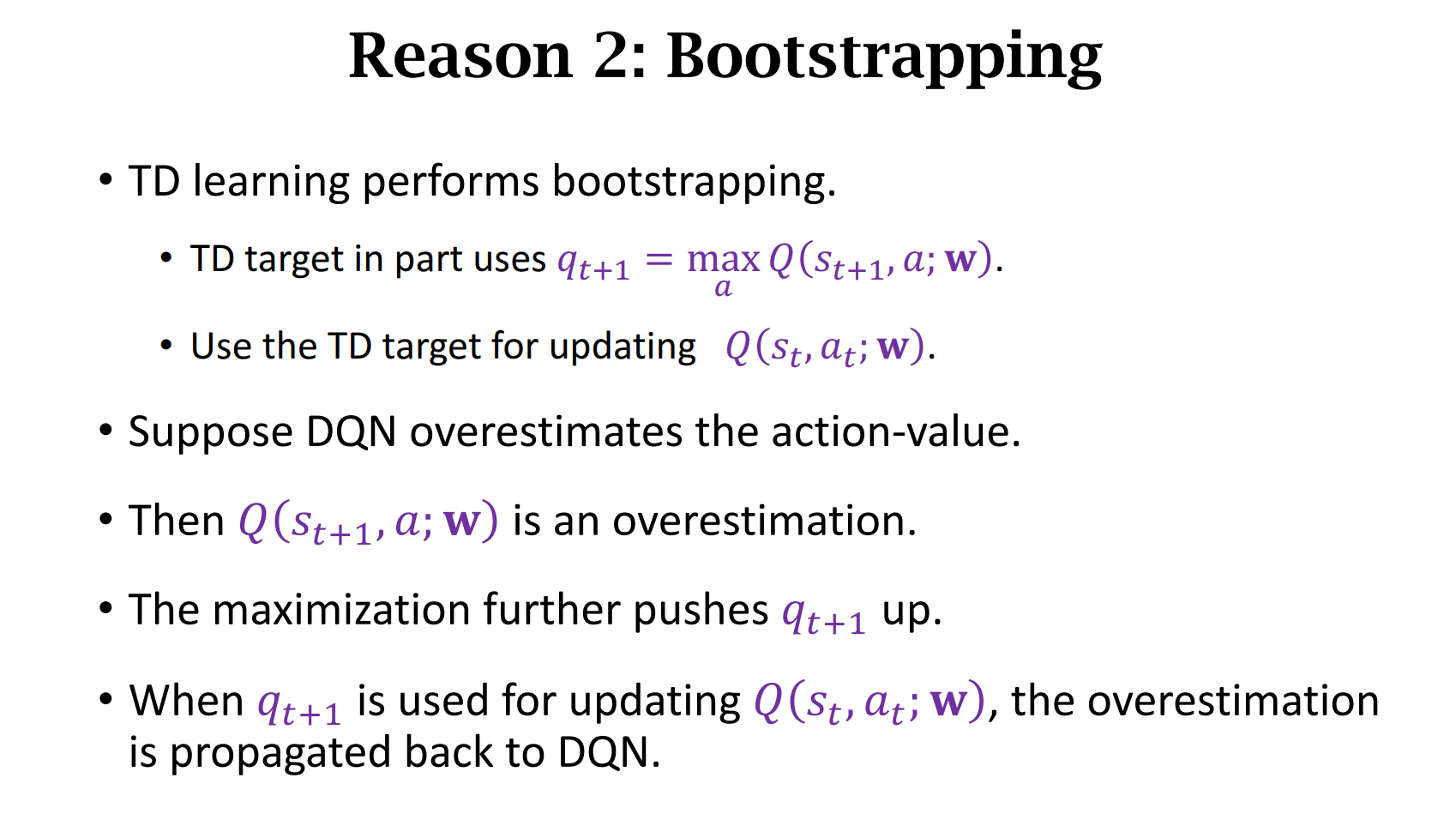 Reason 2: Bootstrapping

• TD learning performs bootstrapping.
  • TD target in part uses $q_{t+1} = \max_a Q(s_{t+1}, a; \mathbf{w})$.
  • Use the TD target for updating $Q(s_t, a_t; \mathbf{w})$.

• Suppose DQN overestimates the action-value.

• Then $Q(s_{t+1}, a; \mathbf{w})$ is an overestimation.

• The maximization further pushes $q_{t+1}$ up.

• When $q_{t+1}$ is used for updating $Q(s_t, a_t; \mathbf{w})$, the overestimation is propagated back to DQN.